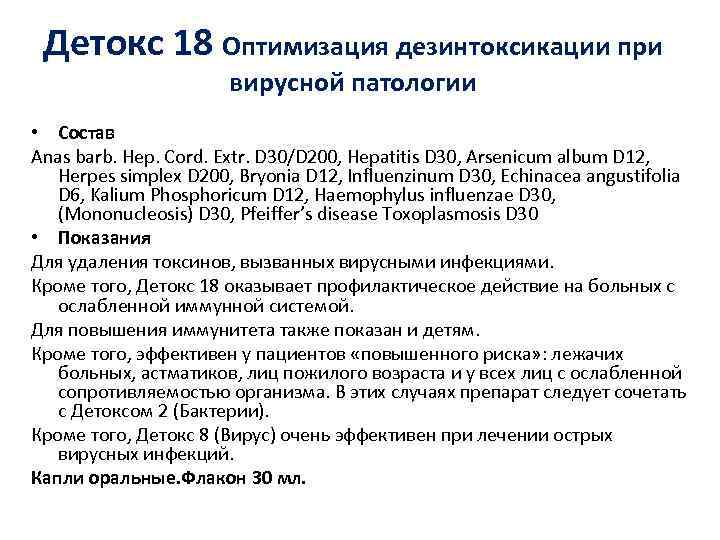 Детокс 18 Оптимизация дезинтоксикации при вирусной патологии

• Состав

Anas barb. Hep. Cord. Extr. D30/D200, Hepatitis D30, Arsenicum album D12, Herpes simplex D200, Bryonia D12, Influenzinum D30, Echinacea angustifolia D6, Kalium Phosphoricum D12, Haemophylus influenzae D30, (Mononucleosis) D30, Pfeiffer's disease Toxoplasmosis D30

• Показания

Для удаления токсинов, вызванных вирусными инфекциями.

Кроме того, Детокс 18 оказывает профилактическое действие на больных с ослабленной иммунной системой.

Для повышения иммунитета также показан и детям.

Кроме того, эффективен у пациентов «повышенного риска»: лежачих больных, астматиков, лиц пожилого возраста и у всех лиц с ослабленной сопротивляемостью организма. В этих случаях препарат следует сочетать с Детоксом 2 (Бактерии).

Кроме того, Детокс 8 (Вирус) очень эффективен при лечении острых вирусных инфекций.

Капли оральные.Флакон 30 мл.